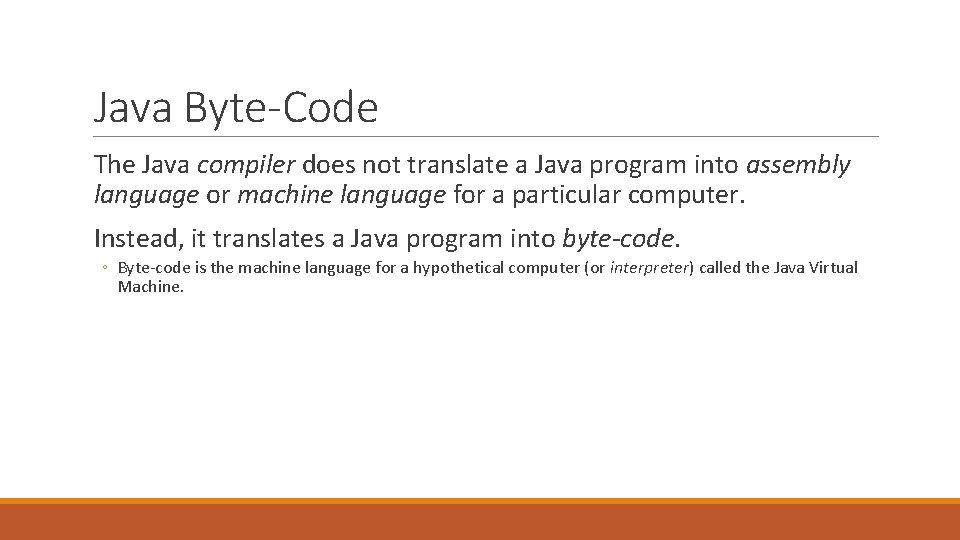 Java Byte-Code

The Java compiler does not translate a Java program into assembly language or machine language for a particular computer.

Instead, it translates a Java program into byte-code.

◦ Byte-code is the machine language for a hypothetical computer (or interpreter) called the Java Virtual Machine.